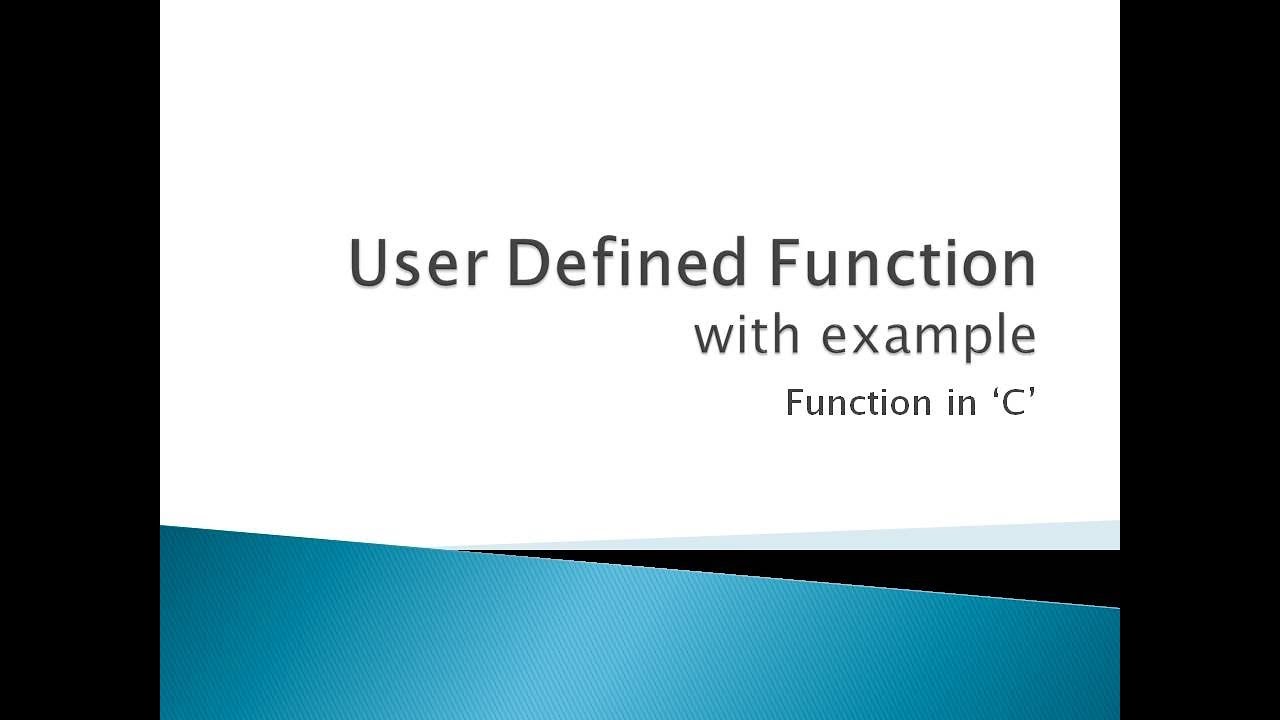 User Defined Function
with example

Function in ‘C’